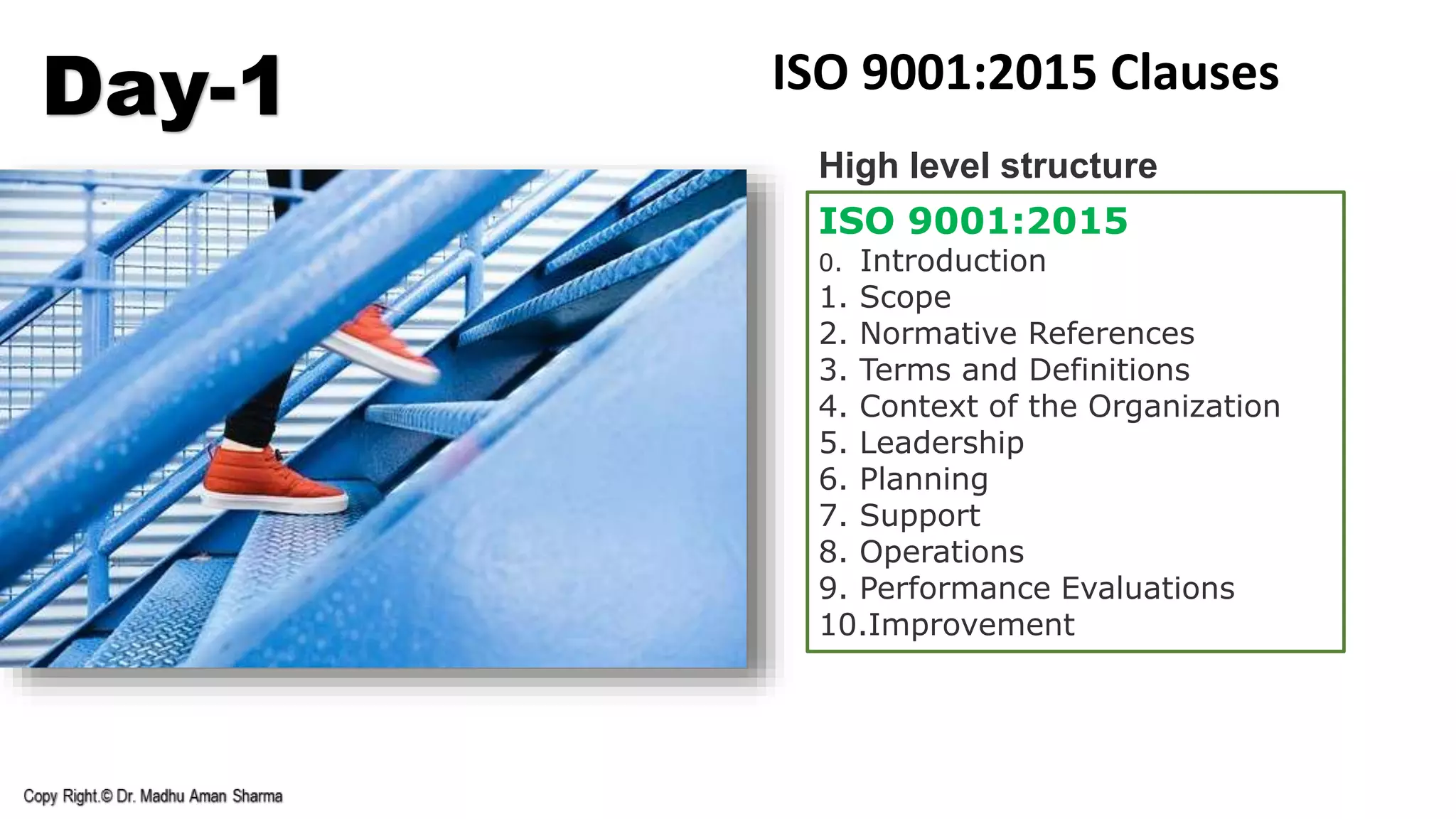 Day-1

ISO 9001:2015 Clauses

High level structure

ISO 9001:2015
0. Introduction
1. Scope
2. Normative References
3. Terms and Definitions
4. Context of the Organization
5. Leadership
6. Planning
7. Support
8. Operations
9. Performance Evaluations
10.Improvement

Copy Right.© Dr. Madhu Aman Sharma